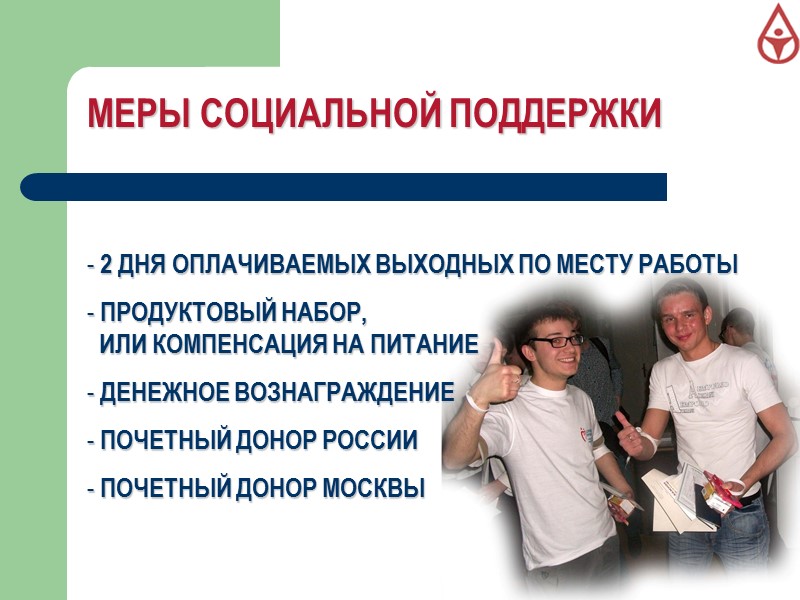 МЕРЫ СОЦИАЛЬНОЙ ПОДДЕРЖКИ

- 2 ДНЯ ОПЛАЧИВАЕМЫХ ВЫХОДНЫХ ПО МЕСТУ РАБОТЫ

- ПРОДУКТОВЫЙ НАБОР, ИЛИ КОМПЕНСАЦИЯ НА ПИТАНИЕ

- ДЕНЕЖНОЕ ВОЗНАГРАЖДЕНИЕ

- ПОЧЕТНЫЙ ДОНОР РОССИИ

- ПОЧЕТНЫЙ ДОНОР МОСКВЫ